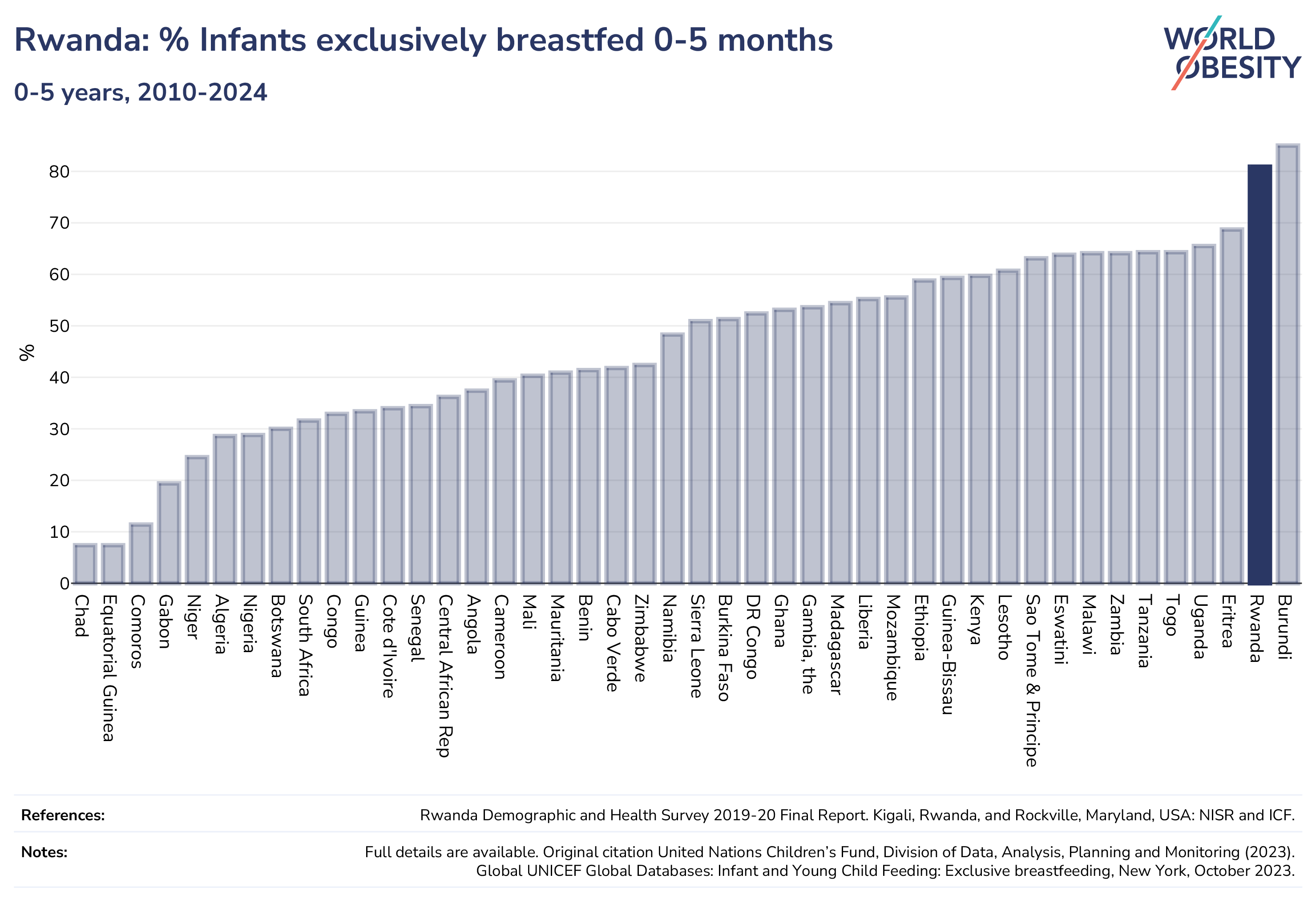 Rwanda: % Infants exclusively breastfed 0-5 months

0-5 years, 2010-2024

WORLD OBESITY

%

80
70
60
50
40
30
20
10
0

Chad
Equatorial Guinea
Comoros
Gabon
Niger
Algeria
Nigeria
Botswana
South Africa
Congo
Guinea
Cote d'Ivoire
Senegal
Central African Rep
Angola
Cameroon
Mali
Mauritania
Benin
Cabo Verde
Zimbabwe
Namibia
Sierra Leone
Burkina Faso
DR Congo
Ghana
Gambia, the
Madagascar
Liberia
Mozambique
Ethiopia
Guinea-Bissau
Kenya
Lesotho
Sao Tome & Principe
Eswatini
Malawi
Zambia
Tanzania
Togo
Uganda
Eritrea
Rwanda
Burundi

References: Rwanda Demographic and Health Survey 2019-20 Final Report. Kigali, Rwanda, and Rockville, Maryland, USA: NISR and ICF.

Notes: Full details are available. Original citation United Nations Children's Fund, Division of Data, Analysis, Planning and Monitoring (2023). Global UNICEF Global Databases: Infant and Young Child Feeding: Exclusive breastfeeding, New York, October 2023.